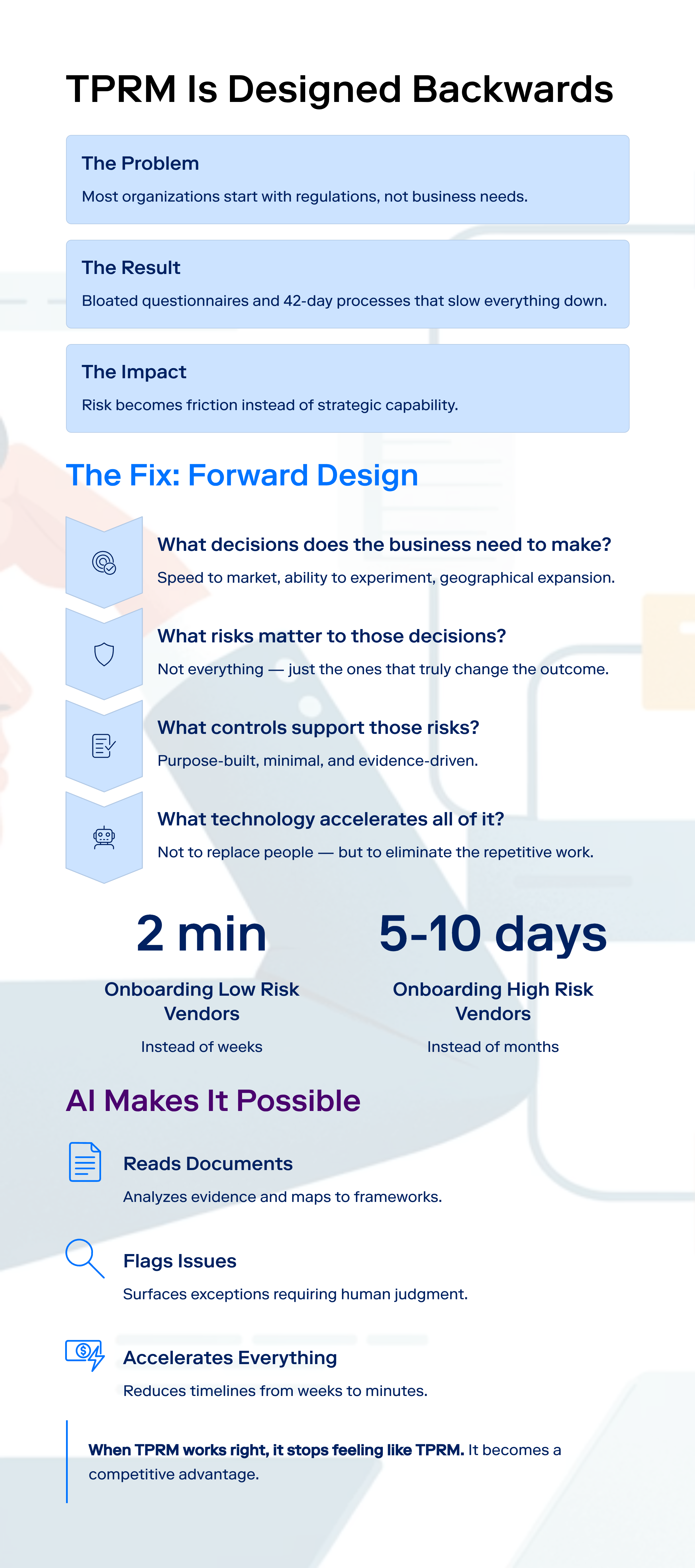 TPRM Is Designed Backwards

The Problem

Most organizations start with regulations, not business needs.

The Result

Bloated questionnaires and 42-day processes that slow everything down.

The Impact

Risk becomes friction instead of strategic capability.

The Fix: Forward Design

What decisions does the business need to make?

Speed to market, ability to experiment, geographical expansion.

What risks matter to those decisions?

Not everything — just the ones that truly change the outcome.

What controls support those risks?

Purpose-built, minimal, and evidence-driven.

What technology accelerates all of it?

Not to replace people — but to eliminate the repetitive work.

2 min

Onboarding Low Risk Vendors

Instead of weeks

5-10 days

Onboarding High Risk Vendors

Instead of months

AI Makes It Possible

Reads Documents

Analyzes evidence and maps to frameworks.

Flags Issues

Surfaces exceptions requiring human judgment.

Accelerates Everything

Reduces timelines from weeks to minutes.

When TPRM works right, it stops feeling like TPRM. It becomes a competitive advantage.